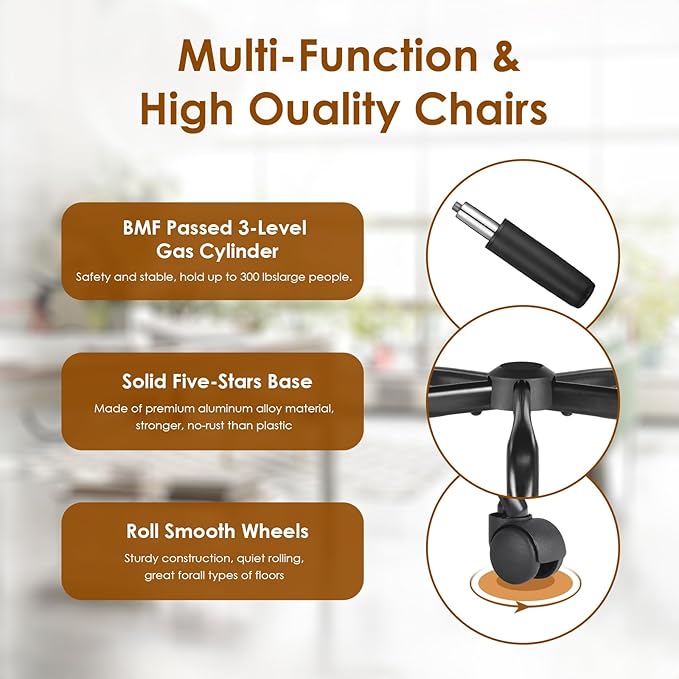 Multi-Function & High Ouality Chairs

BMF Passed 3-Level Gas Cylinder

Safety and stable, hold up to 300 lbslarge people.

Solid Five-Stars Base

Made of premium aluminum alloy material, stronger, no-rust than plastic

Roll Smooth Wheels

Sturdy construction, quiet rolling, great forall types of floors